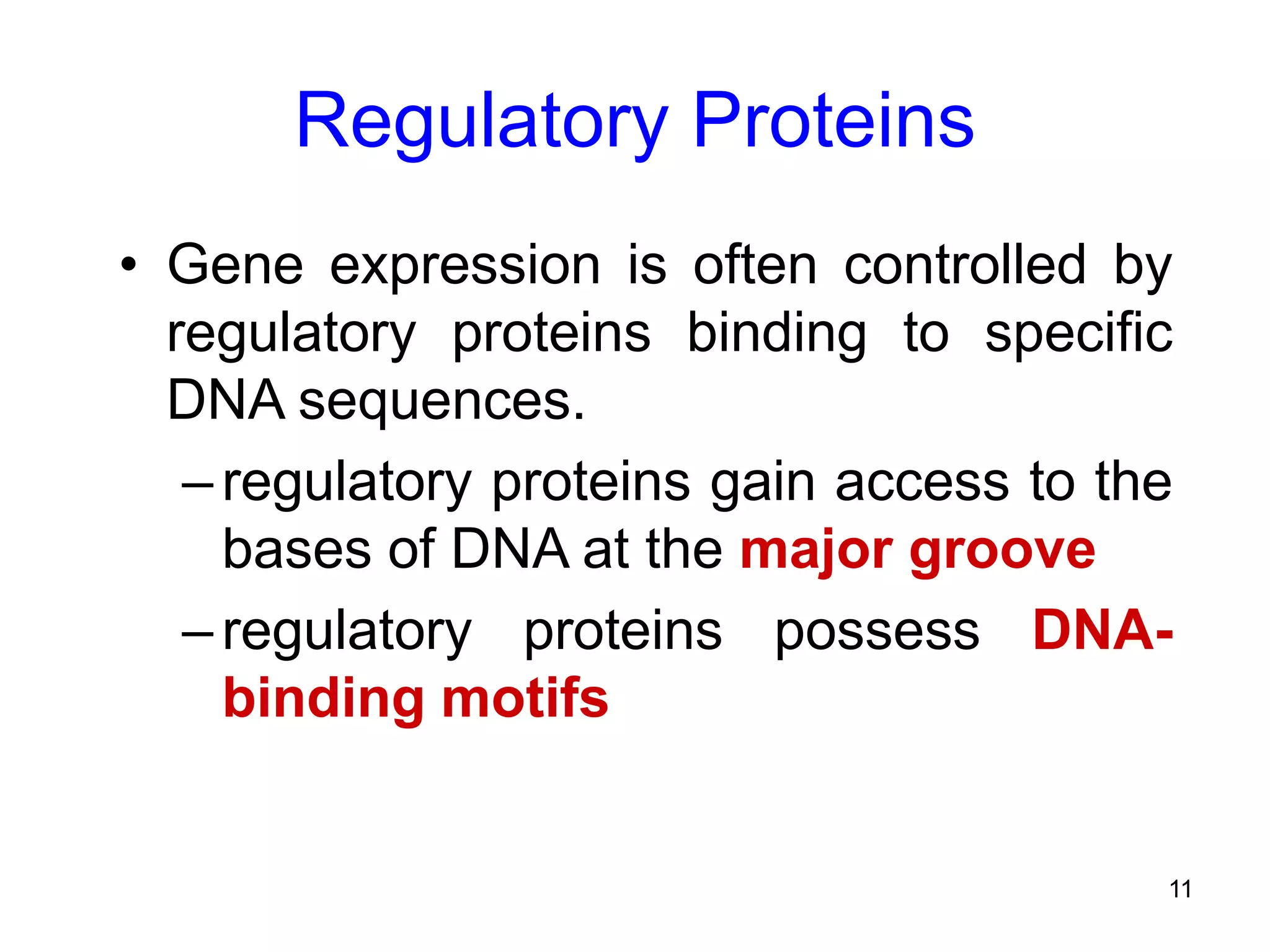 Regulatory Proteins

• Gene expression is often controlled by regulatory proteins binding to specific DNA sequences.

– regulatory proteins gain access to the bases of DNA at the major groove

– regulatory proteins possess DNA-binding motifs

11